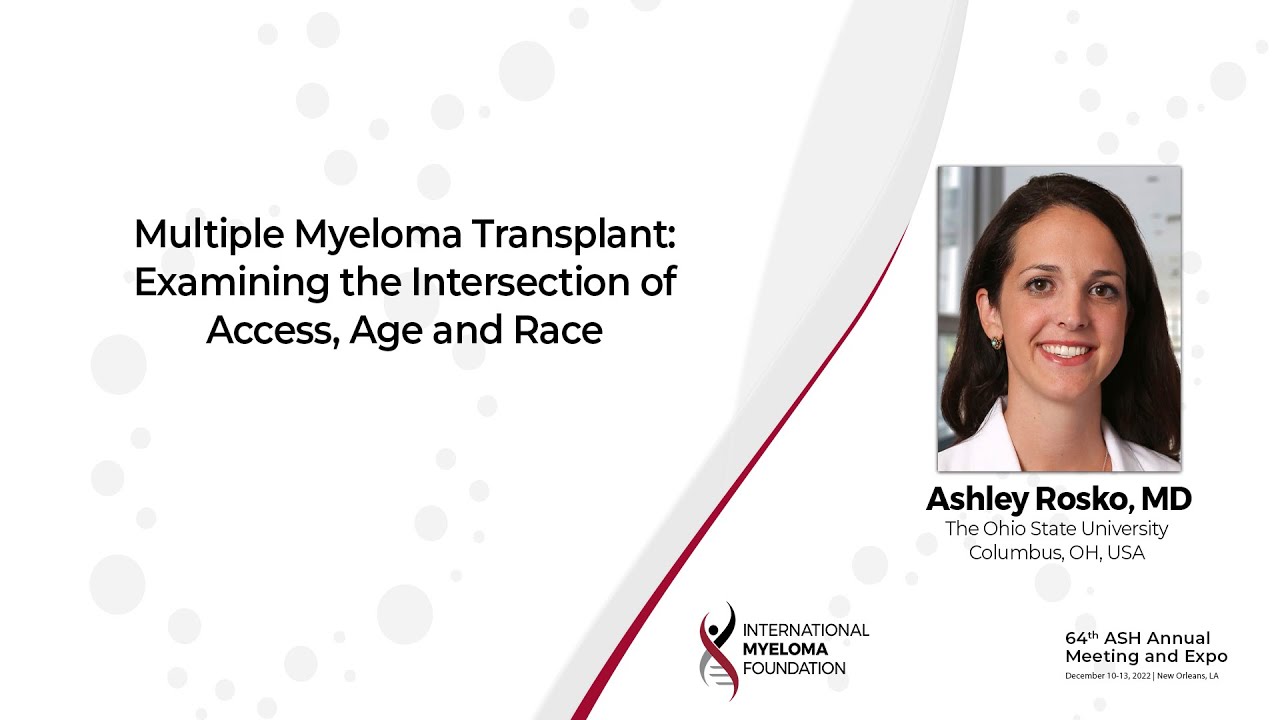 Multiple Myeloma Transplant: Examining the Intersection of Access, Age and Race

Ashley Rosko, MD
The Ohio State University
Columbus, OH, USA

INTERNATIONAL
MYELOMA
FOUNDATION

64$^{th}$ ASH Annual Meeting and Expo
December 10-13, 2022 | New Orleans, LA